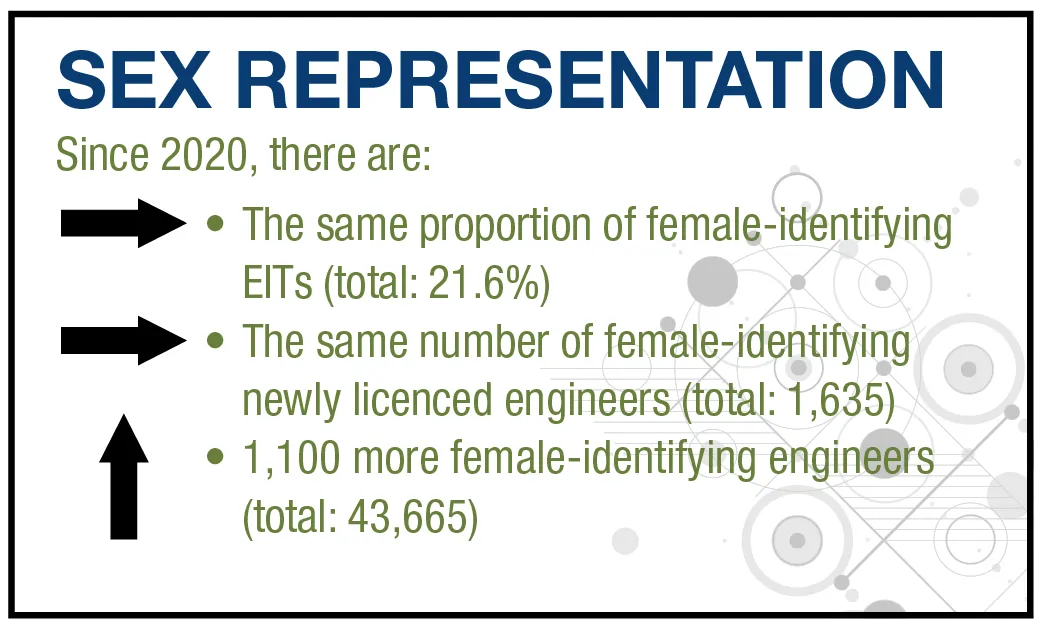 SEX REPRESENTATION

Since 2020, there are:

• The same proportion of female-identifying EITs (total: 21.6%)

• The same number of female-identifying newly licenced engineers (total: 1,635)

• 1,100 more female-identifying engineers (total: 43,665)